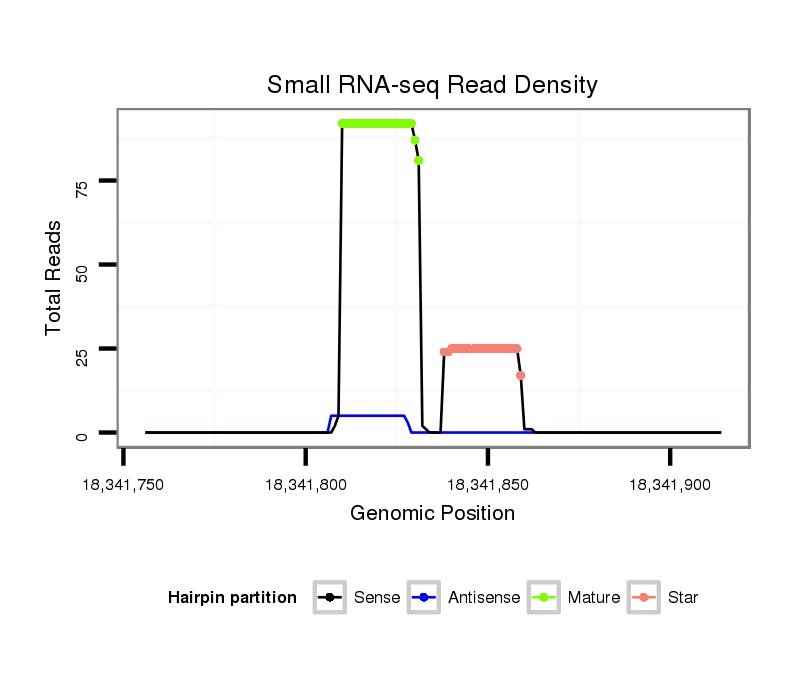 Small RNA-seq Read Density

Total Reads

75
50
25
0

18,341,750
18,341,800
18,341,850
18,341,900

Genomic Position

Hairpin partition
Sense
Antisense
Mature
Star